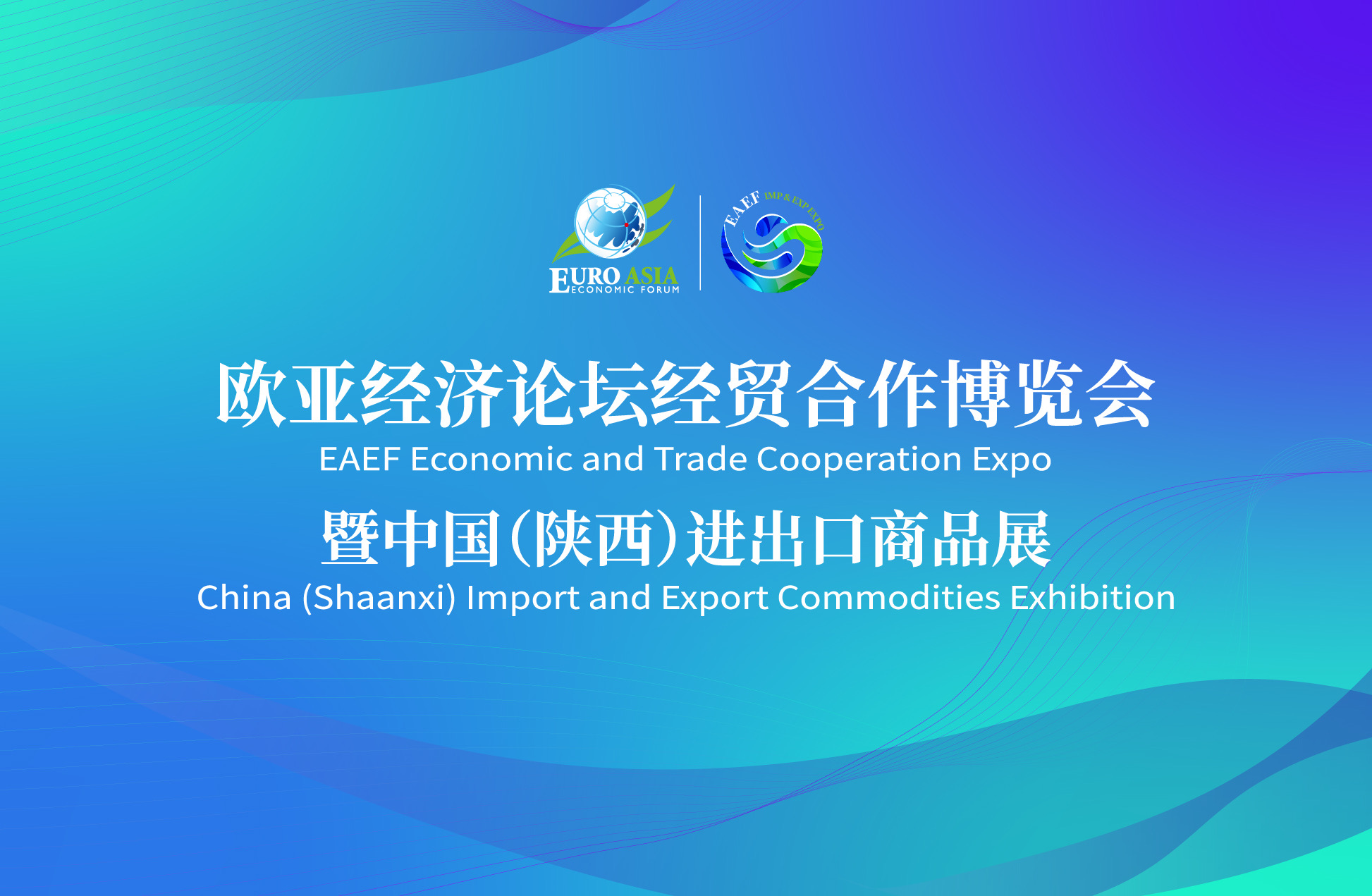 EURO ASIA
ECONOMIC FORUM

EAEF IMP & EXP EXPO

欧亚经济论坛经贸合作博览会
EAEF Economic and Trade Cooperation Expo
暨中国(陕西)进出口商品展
China (Shaanxi) Import and Export Commodities Exhibition